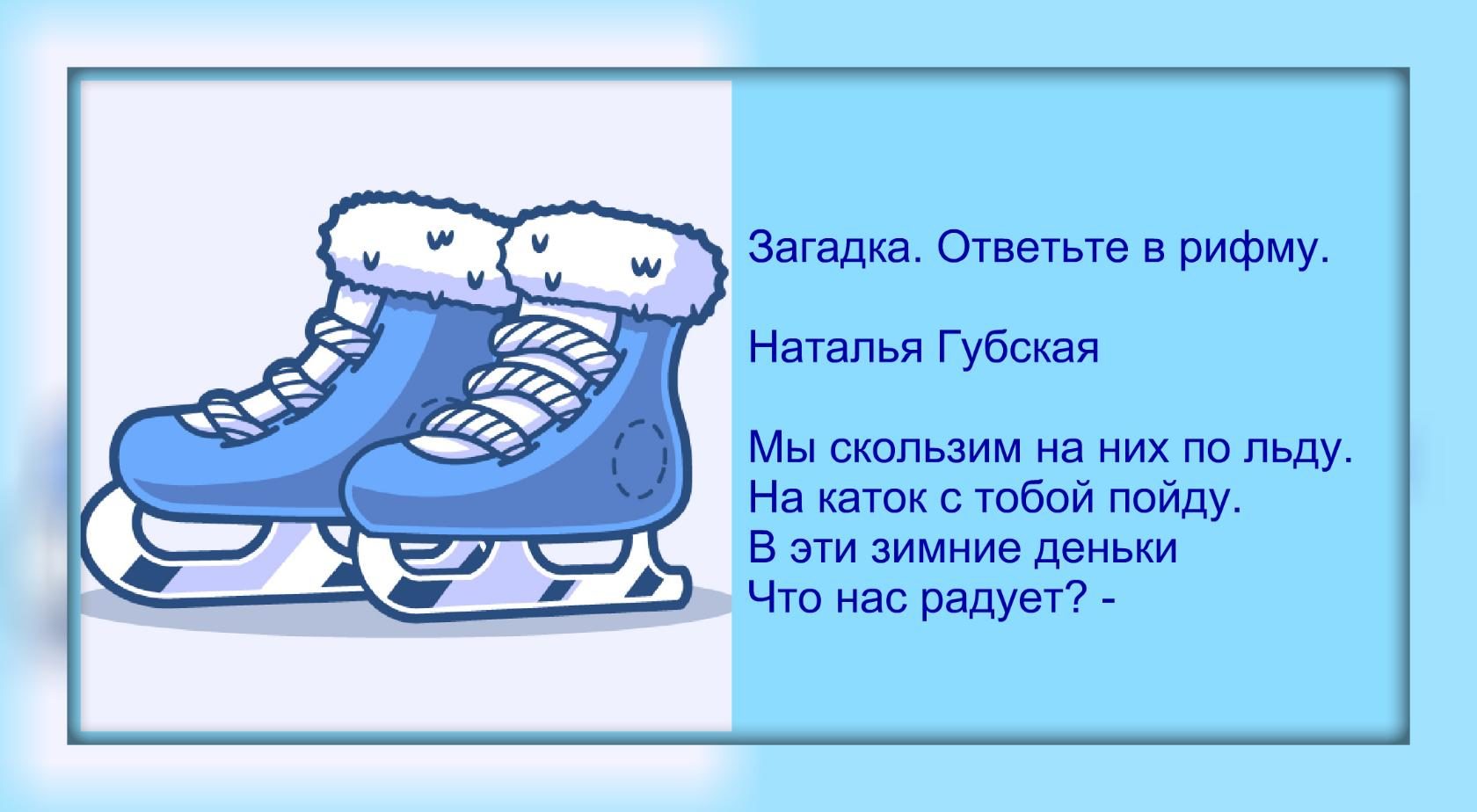 Загадка. Ответьте в рифму.

Наталья Губская

Мы скользим на них по льду.
На каток с тобой пойду.
В эти зимние деньки
Что нас радует? -